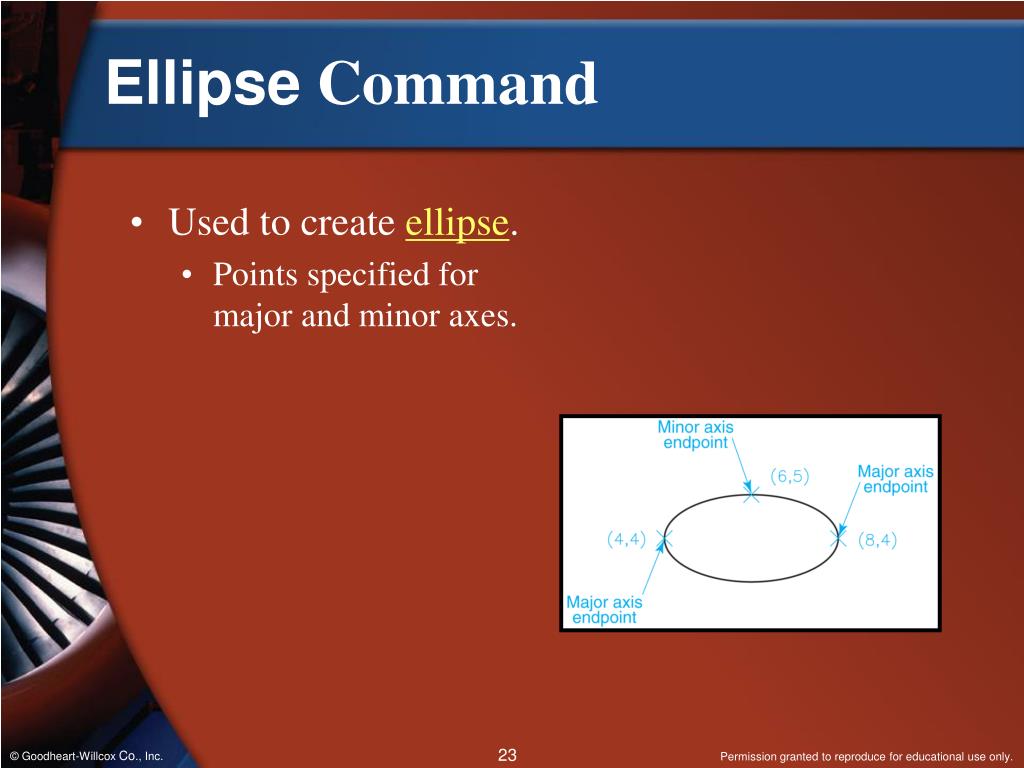 Ellipse Command

• Used to create ellipse.
• Points specified for major and minor axes.

Minor axis endpoint
(6,5)
Major axis endpoint
(4,4)
(8,4)
Major axis endpoint

© Goodheart-Willcox Co., Inc.
23
Permission granted to reproduce for educational use only.